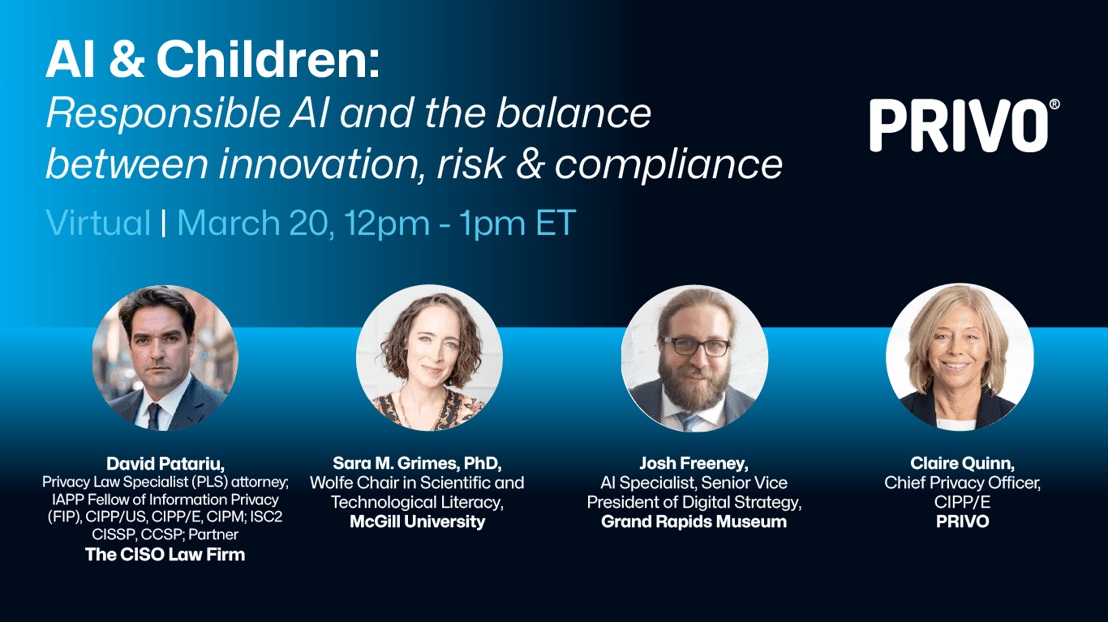 AI & Children:
Responsible AI and the balance between innovation, risk & compliance

Virtual | March 20, 12pm - 1pm ET

PRIVO®

David Patariu,
Privacy Law Specialist (PLS) attorney; IAPP Fellow of Information Privacy (FIP), CIPP/US, CIPP/E, CIPM; ISC2 CISSP, CCSP; Partner
The CISO Law Firm

Sara M. Grimes, PhD,
Wolfe Chair in Scientific and Technological Literacy,
McGill University

Josh Freeney,
AI Specialist, Senior Vice President of Digital Strategy,
Grand Rapids Museum

Claire Quinn,
Chief Privacy Officer,
CIPP/E
PRIVO